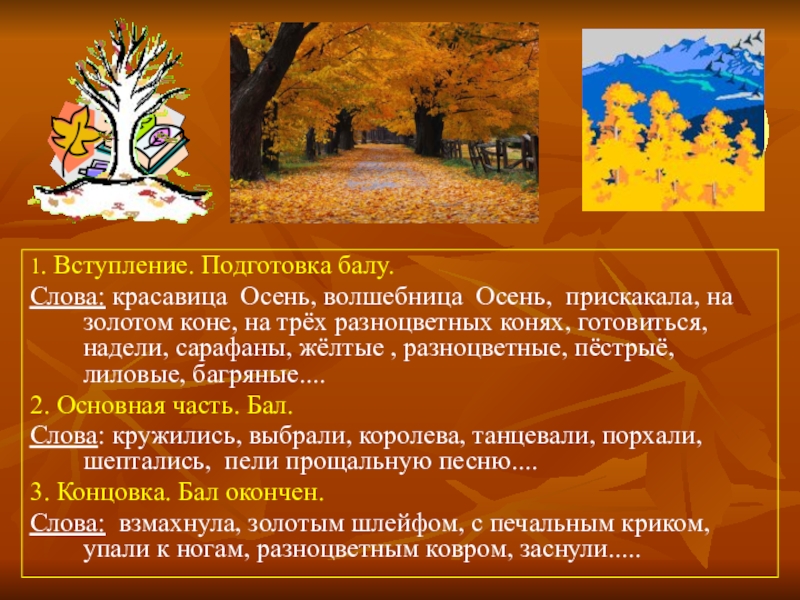 1. Вступление. Подготовка балу.

Слова: красавица Осень, волшебница Осень, прискакала, на золотом коне, на трёх разноцветных конях, готовиться, надели, сарафаны, жёлтые , разноцветные, пёстрыё, лиловые, багряные....

2. Основная часть. Бал.

Слова: кружились, выбрали, королева, танцевали, порхали, шептались, пели прощальную песню....

3. Концовка. Бал окончен.

Слова: взмахнула, золотым шлейфом, с печальным криком, упали к ногам, разноцветным ковром, заснули.....